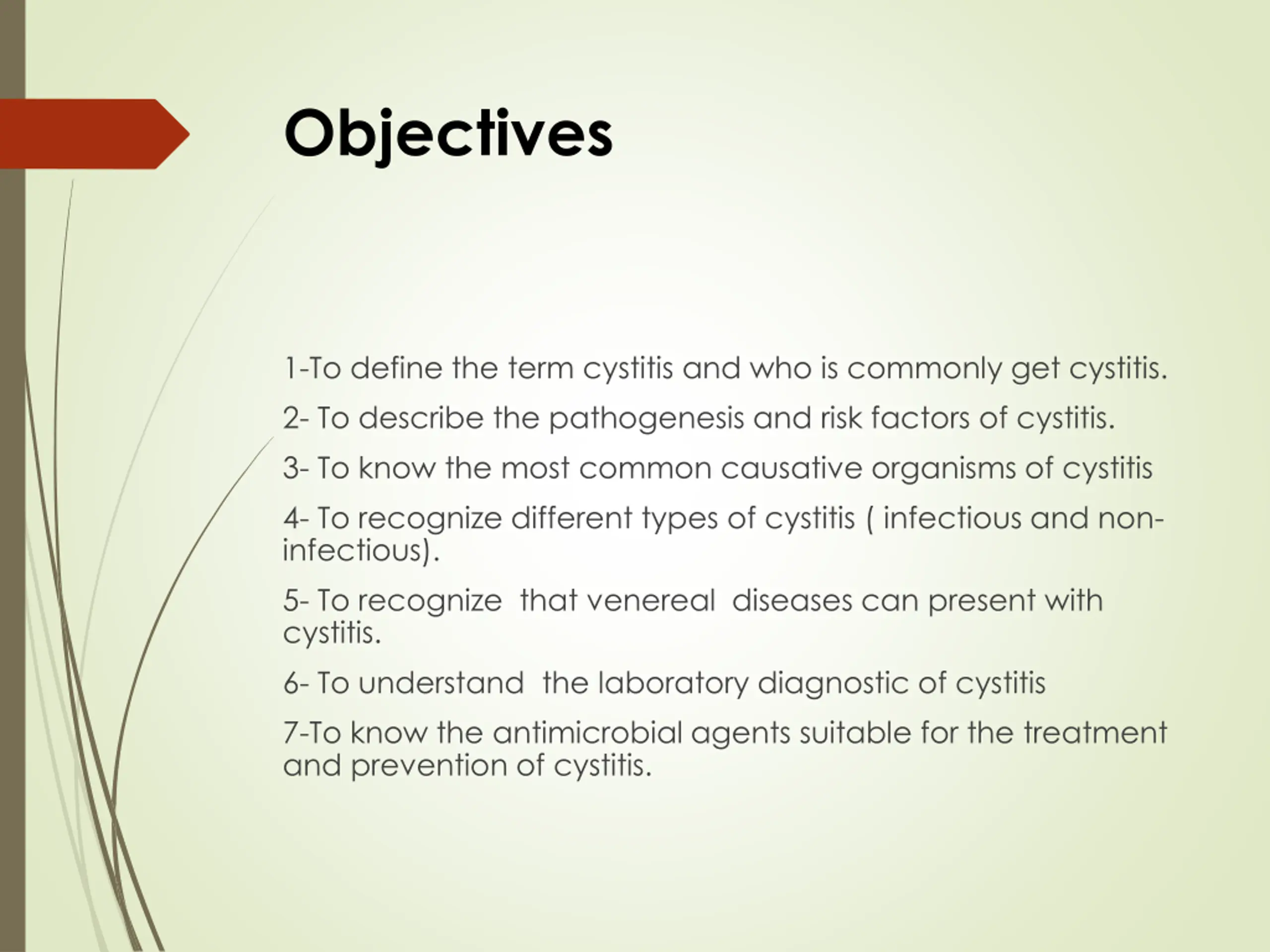 Objectives

1-To define the term cystitis and who is commonly get cystitis.

2- To describe the pathogenesis and risk factors of cystitis.

3- To know the most common causative organisms of cystitis

4- To recognize different types of cystitis ( infectious and non-infectious).

5- To recognize that venereal diseases can present with cystitis.

6- To understand the laboratory diagnostic of cystitis

7-To know the antimicrobial agents suitable for the treatment and prevention of cystitis.